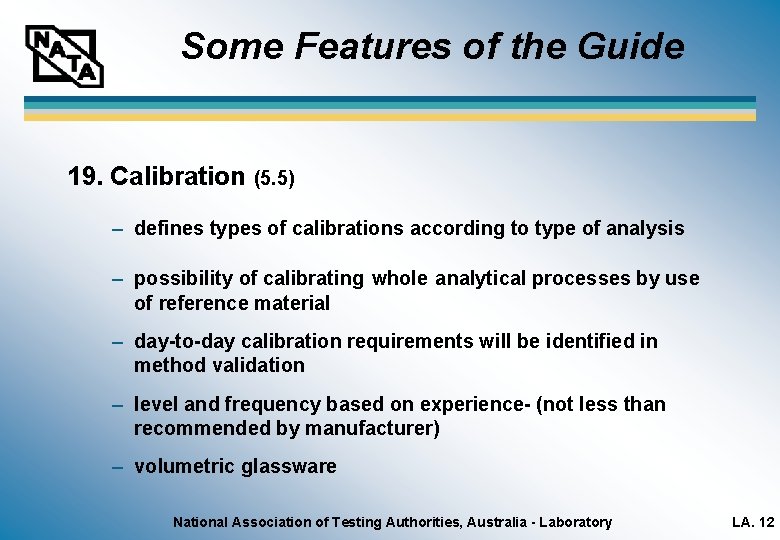 NATA

Some Features of the Guide

19. Calibration (5.5)

– defines types of calibrations according to type of analysis

– possibility of calibrating whole analytical processes by use of reference material

– day-to-day calibration requirements will be identified in method validation

– level and frequency based on experience- (not less than recommended by manufacturer)

– volumetric glassware

National Association of Testing Authorities, Australia - Laboratory

LA. 12